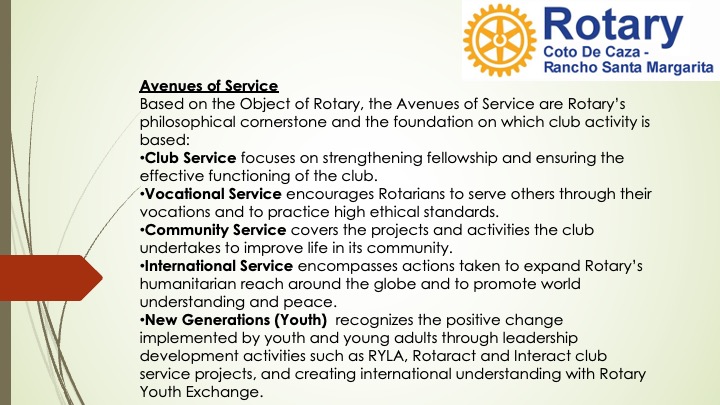 Rotary
Coto De Caza -
Rancho Santa Margarita

Avenues of Service
Based on the Object of Rotary, the Avenues of Service are Rotary's philosophical cornerstone and the foundation on which club activity is based:
•Club Service focuses on strengthening fellowship and ensuring the effective functioning of the club.
•Vocational Service encourages Rotarians to serve others through their vocations and to practice high ethical standards.
•Community Service covers the projects and activities the club undertakes to improve life in its community.
•International Service encompasses actions taken to expand Rotary's humanitarian reach around the globe and to promote world understanding and peace.
•New Generations (Youth) recognizes the positive change implemented by youth and young adults through leadership development activities such as RYLA, Rotaract and Interact club service projects, and creating international understanding with Rotary Youth Exchange.